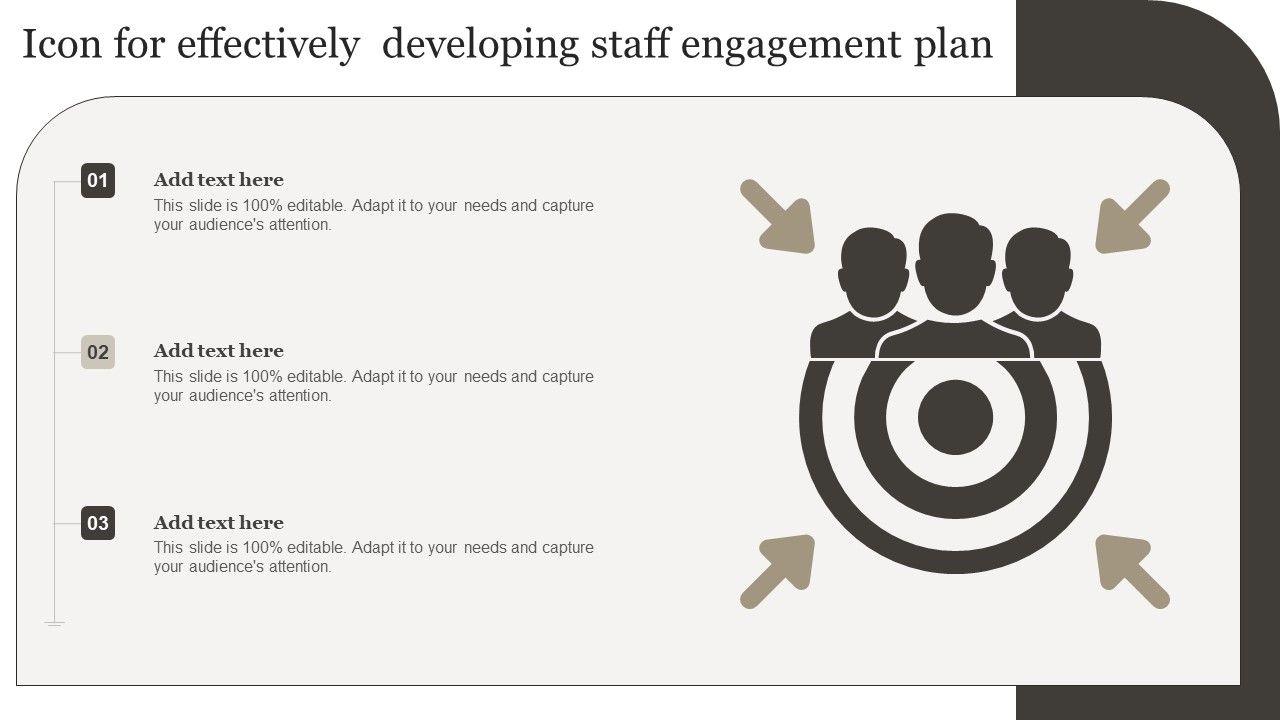 Icon for effectively  developing staff engagement plan

01

Add text here

This slide is 100% editable. Adapt it to your needs and capture your audience's attention.

02

Add text here

This slide is 100% editable. Adapt it to your needs and capture your audience's attention.

03

Add text here

This slide is 100% editable. Adapt it to your needs and capture your audience's attention.